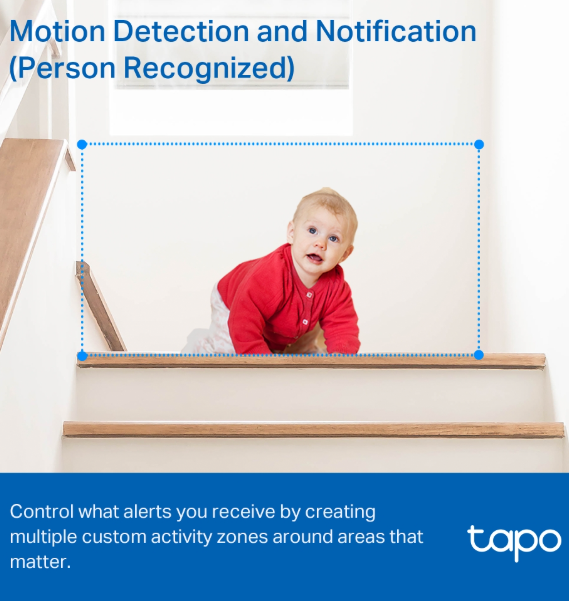 Motion Detection and Notification (Person Recognized)

Control what alerts you receive by creating multiple custom activity zones around areas that matter.

tapo